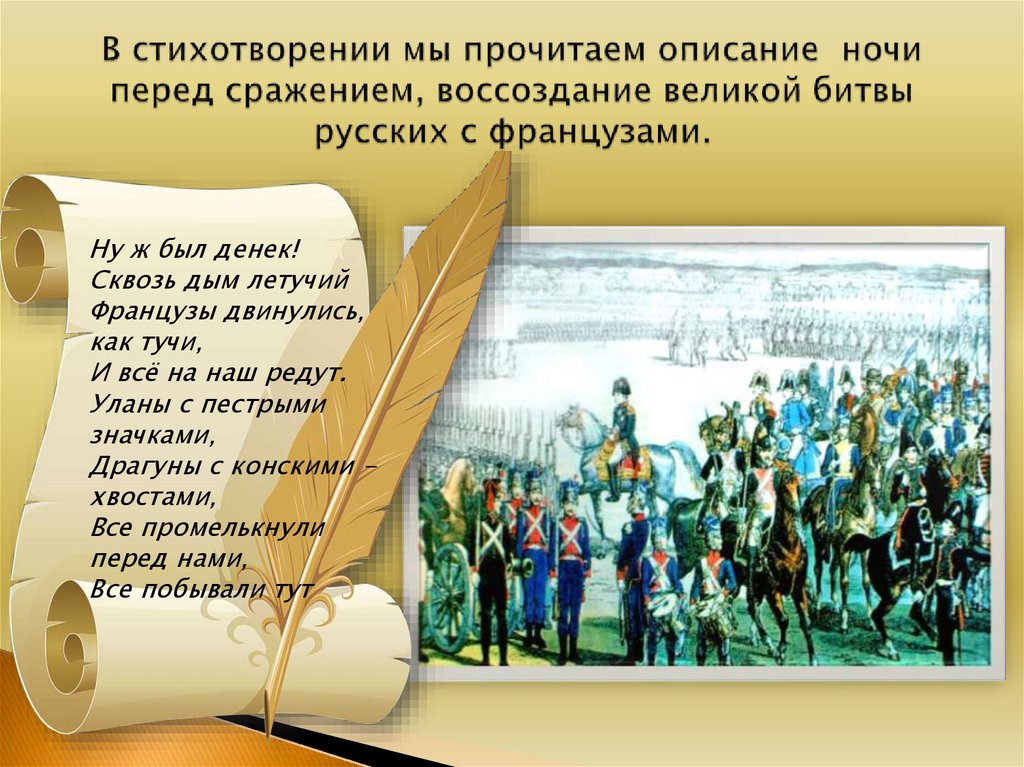 В стихотворении мы прочитаем описание ночи перед сражением, воссоздание великой битвы русских с французами.

Ну ж был денек!
Сквозь дым летучий
Французы двинулись, как тучи,
И всё на наш редут.
Уланы с пестрыми значками,
Драгуны с конскими – хвостами,
Все промелькнули перед нами,
Все побывали тут